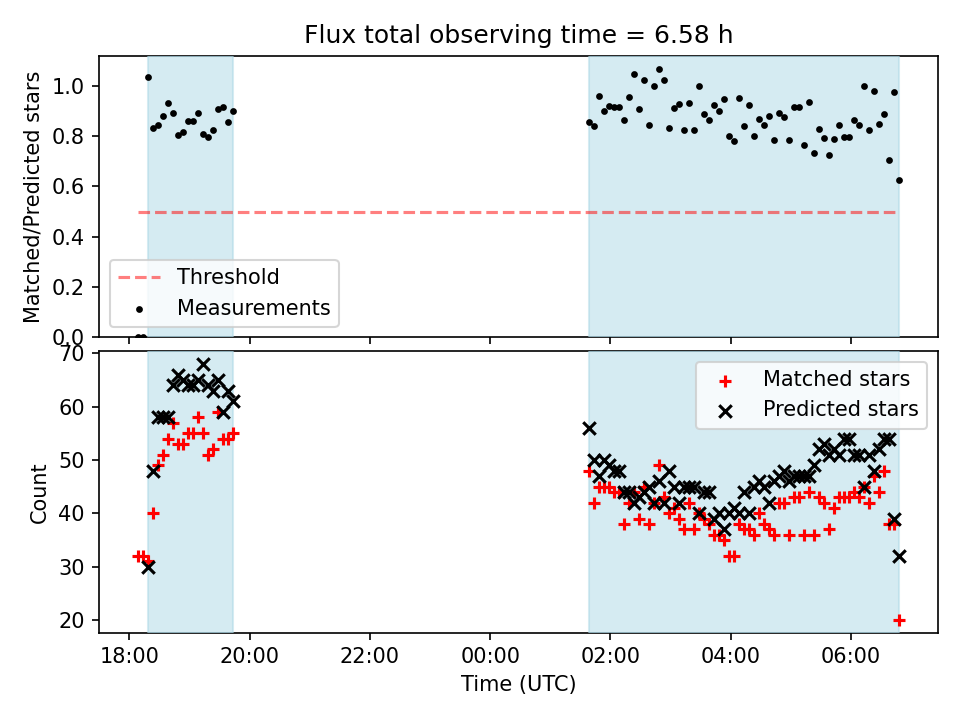 Flux total observing time = 6.58 h

Matched/Predicted stars

1.0
0.8
0.6
0.4
0.2
0.0

Threshold
Measurements

Count

70
60
50
40
30
20

Matched stars
Predicted stars

18:00
20:00
22:00
00:00
02:00
04:00
06:00

Time (UTC)